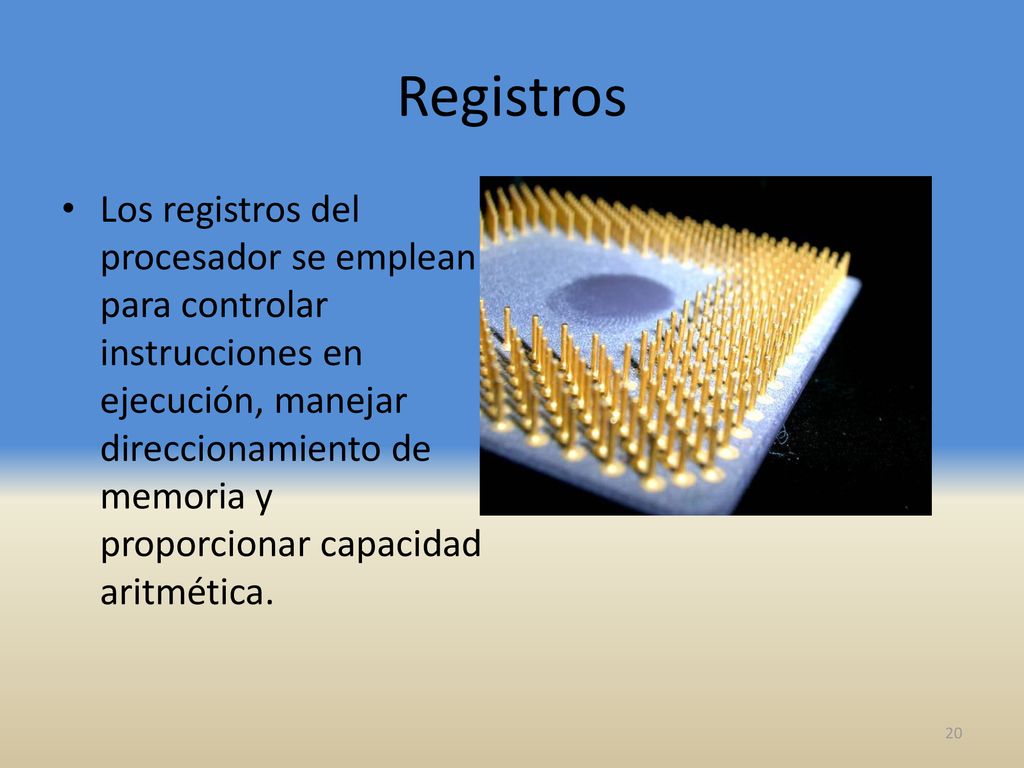 Registros

• Los registros del procesador se emplean para controlar instrucciones en ejecución, manejar direccionamiento de memoria y proporcionar capacidad aritmética.

20